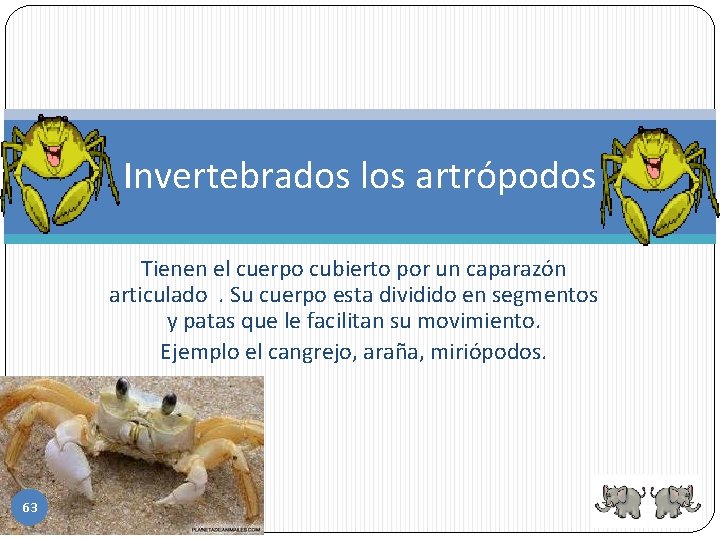 Invertebrados los artrópodos

Tienen el cuerpo cubierto por un caparazón articulado . Su cuerpo esta dividido en segmentos y patas que le facilitan su movimiento.

Ejemplo el cangrejo, araña, miriópodos.

63

PLANETADEANIMALES.COM